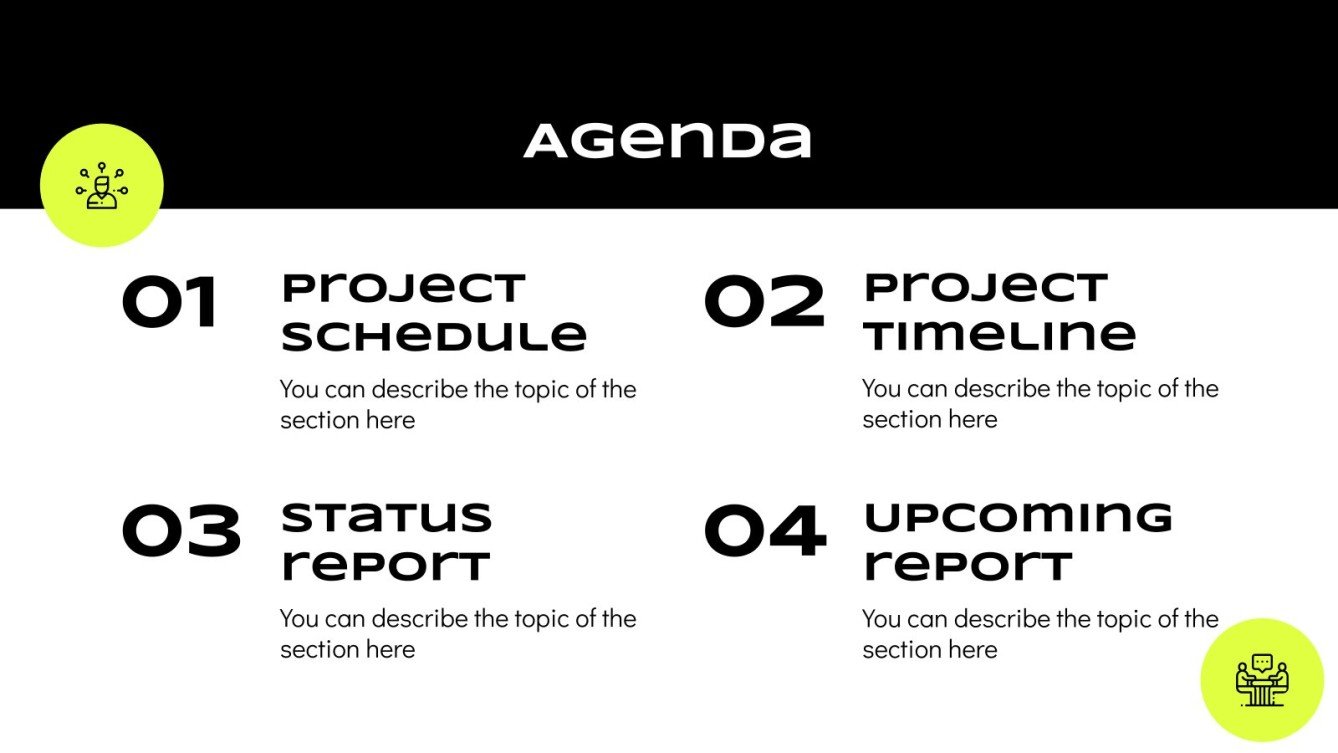 AGENDA

01
PROJECT SCHEDULE
You can describe the topic of the section here

02
PROJECT TIMELINE
You can describe the topic of the section here

03
STATUS REPORT
You can describe the topic of the section here

04
UPCOMING REPORT
You can describe the topic of the section here